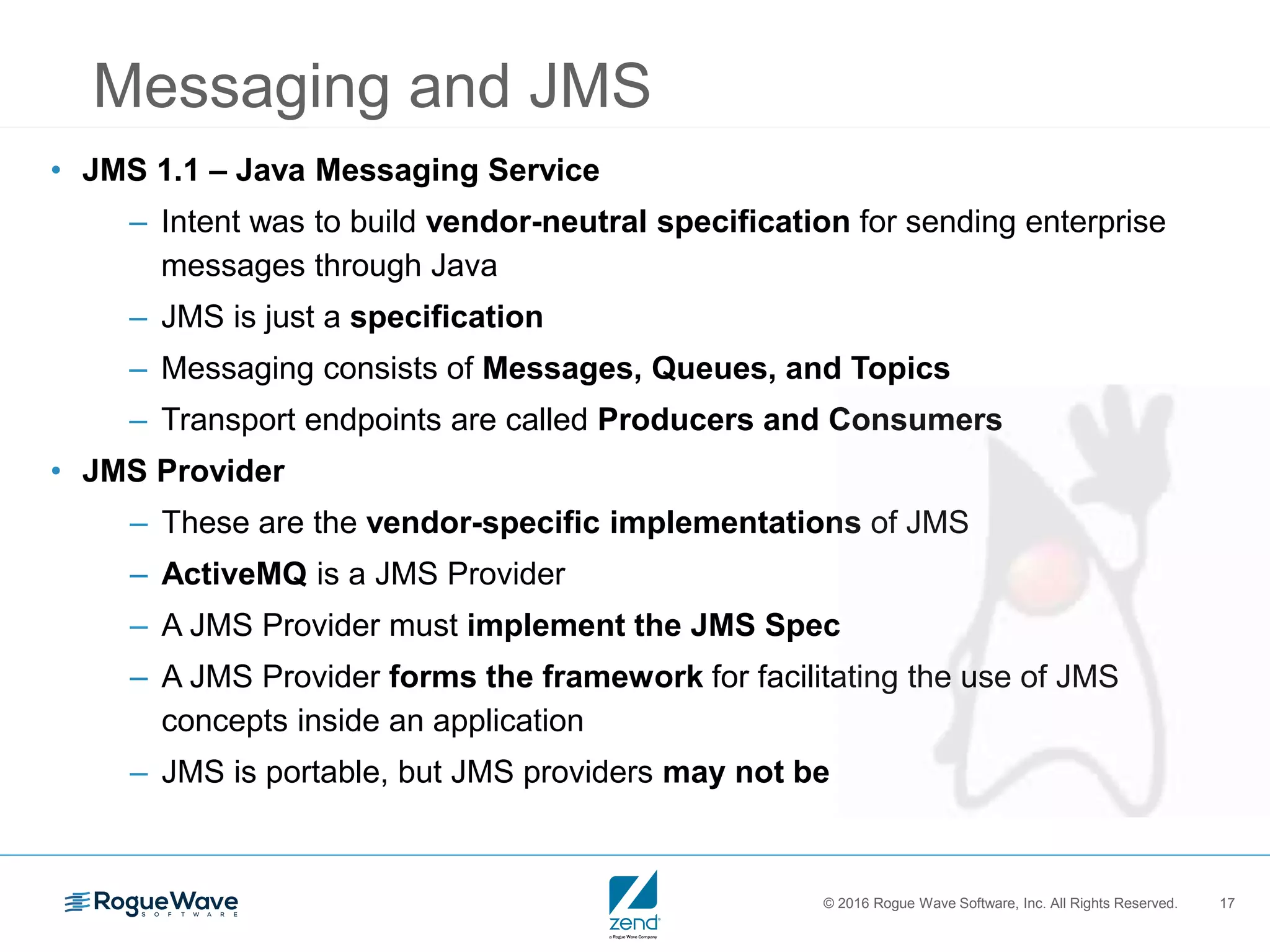 Messaging and JMS

• JMS 1.1 – Java Messaging Service
  – Intent was to build vendor-neutral specification for sending enterprise messages through Java
  – JMS is just a specification
  – Messaging consists of Messages, Queues, and Topics
  – Transport endpoints are called Producers and Consumers
• JMS Provider
  – These are the vendor-specific implementations of JMS
  – ActiveMQ is a JMS Provider
  – A JMS Provider must implement the JMS Spec
  – A JMS Provider forms the framework for facilitating the use of JMS concepts inside an application
  – JMS is portable, but JMS providers may not be

RogueWave SOFTWARE

zend
a Rogue Wave Company

© 2016 Rogue Wave Software, Inc. All Rights Reserved. 17